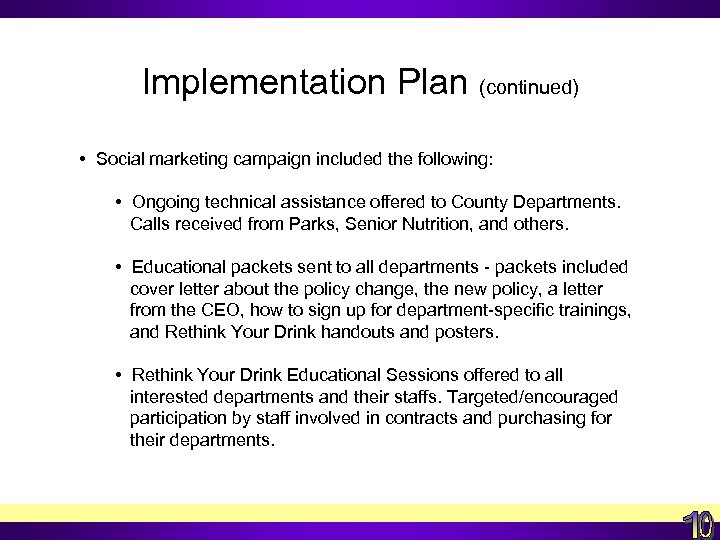 Implementation Plan (continued)

• Social marketing campaign included the following:

• Ongoing technical assistance offered to County Departments. Calls received from Parks, Senior Nutrition, and others.

• Educational packets sent to all departments - packets included cover letter about the policy change, the new policy, a letter from the CEO, how to sign up for department-specific trainings, and Rethink Your Drink handouts and posters.

• Rethink Your Drink Educational Sessions offered to all interested departments and their staffs. Targeted/encouraged participation by staff involved in contracts and purchasing for their departments.

10